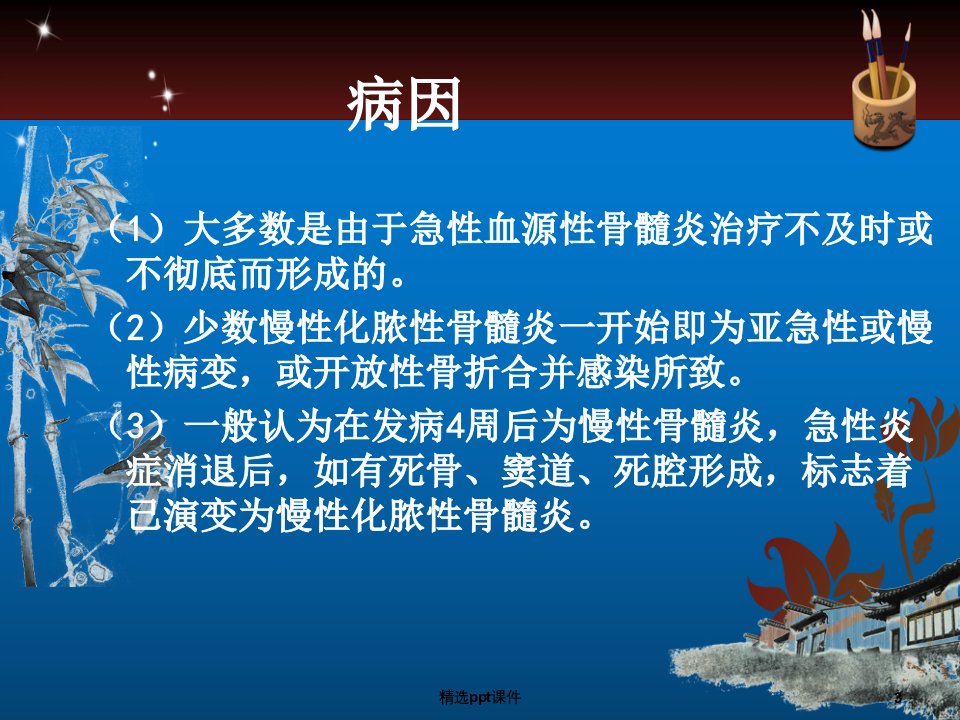 病因

（1）大多数是由于急性血源性骨髓炎治疗不及时或不彻底而形成的。

（2）少数慢性化脓性骨髓炎一开始即为亚急性或慢性病变，或开放性骨折合并感染所致。

（3）一般认为在发病4周后为慢性骨髓炎，急性炎症消退后，如有死骨、窦道、死腔形成，标志着已演变为慢性化脓性骨髓炎。

精选ppt课件

3